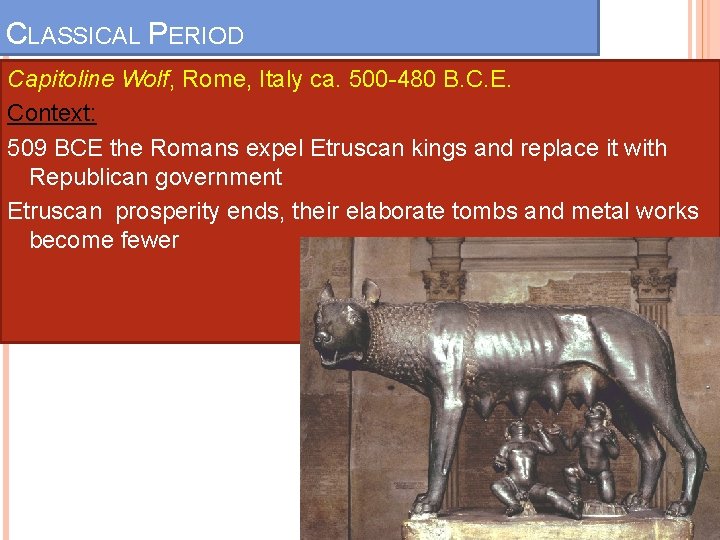 CLASSICAL PERIOD

Capitoline Wolf, Rome, Italy ca. 500-480 B.C.E.

Context:

509 BCE the Romans expel Etruscan kings and replace it with Republican government

Etruscan prosperity ends, their elaborate tombs and metal works become fewer